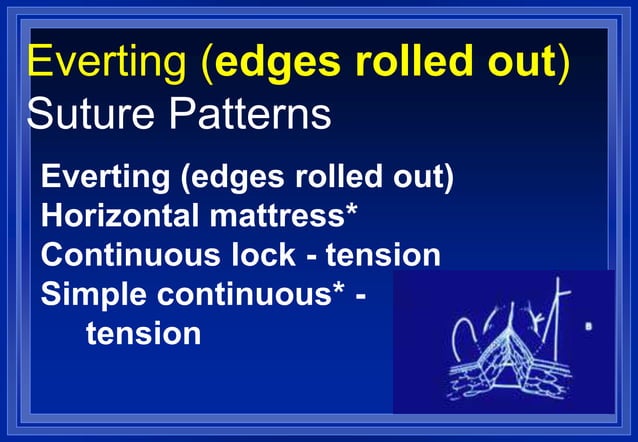 Everting (edges rolled out)
Suture Patterns

Everting (edges rolled out)
Horizontal mattress*
Continuous lock - tension
Simple continuous* - tension

B